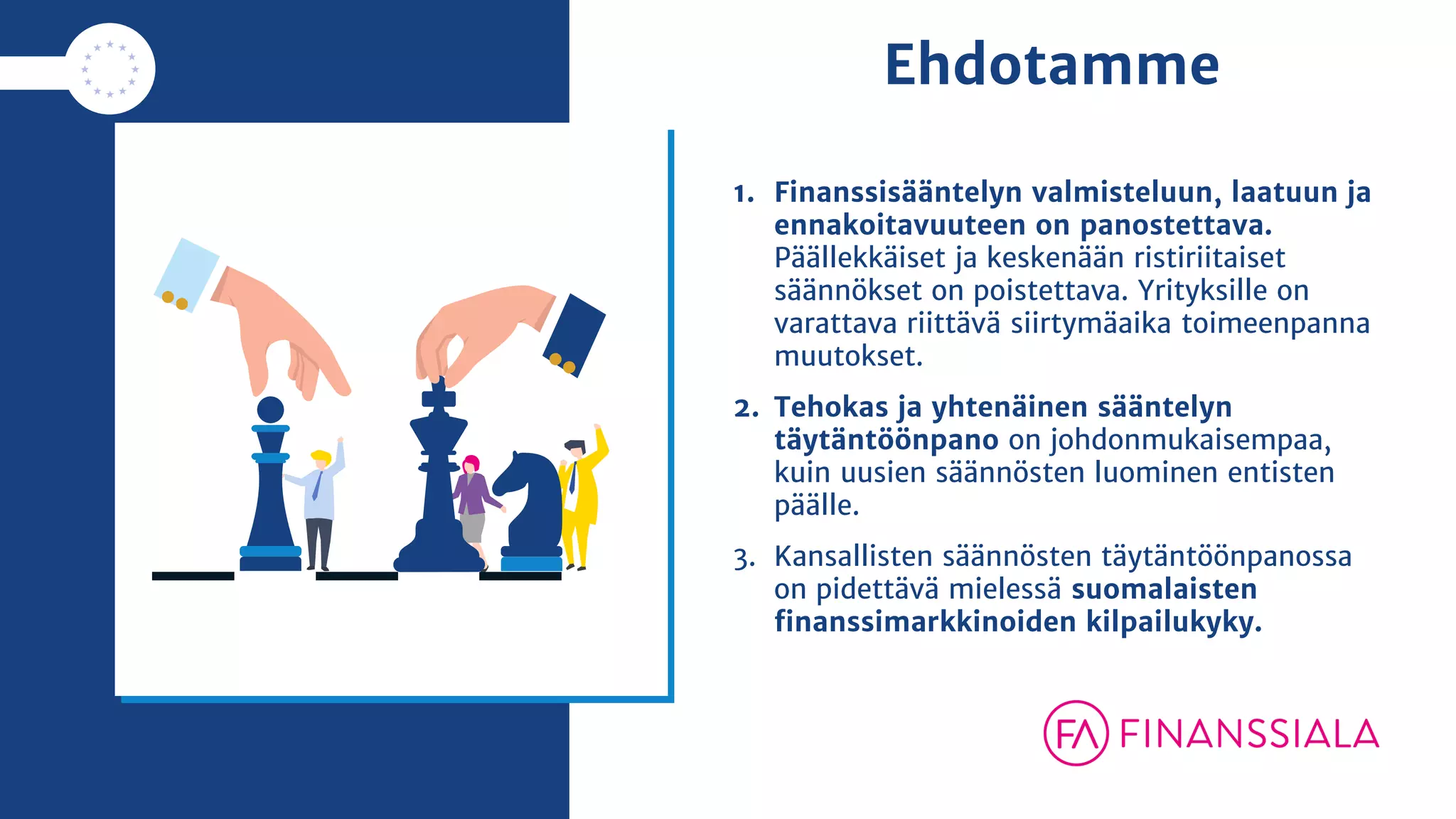 Ehdotamme

1. Finanssisääntelyn valmisteluun, laatuun ja ennakoitavuuteen on panostettava. Päällekkäiset ja keskenään ristiriitaiset säännökset on poistettava. Yrityksille on varattava riittävä siirtymäaika toimeenpanna muutokset.

2. Tehokas ja yhtenäinen sääntelyn täytäntöönpano on johdonmukaisempaa, kuin uusien säännösten luominen entisten päälle.

3. Kansallisten säännösten täytäntöönpanossa on pidettävä mielessä suomalaisten finanssimarkkinoiden kilpailukyky.

FA FINANSSIALA